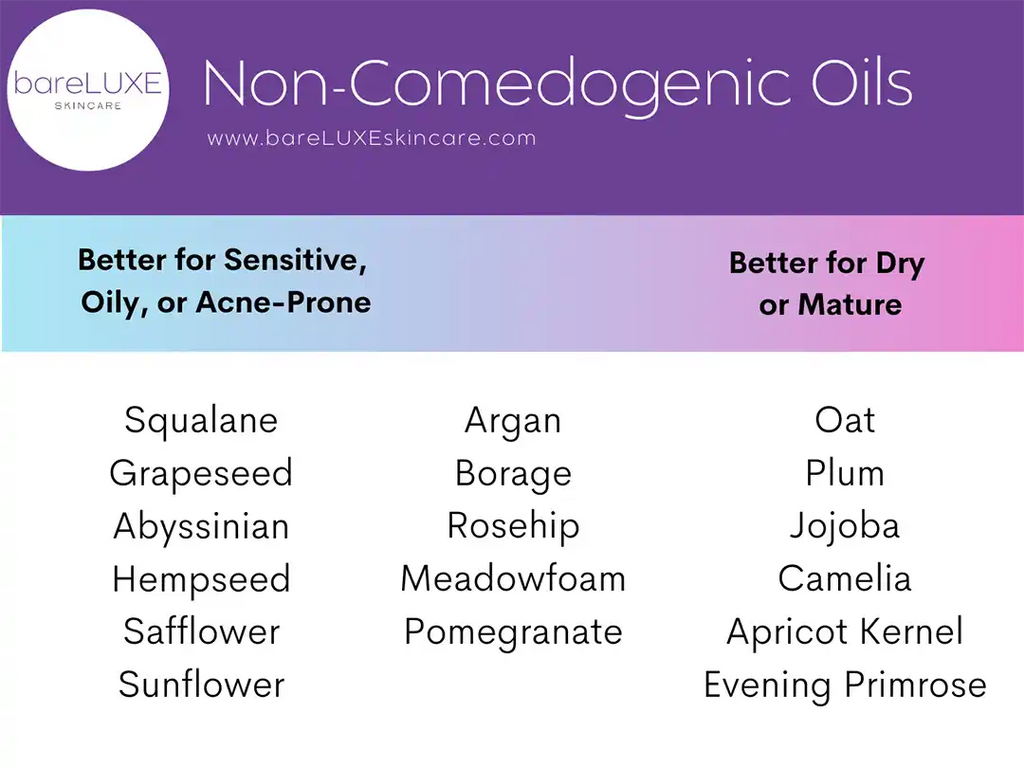 bareLUXE
SKINCARE

Non-Comedogenic Oils

www.bareLUXEskincare.com

Better for Sensitive, Oily, or Acne-Prone

Better for Dry or Mature

Squalane
Grapeseed
Abyssinian
Hempseed
Safflower
Sunflower

Argan
Borage
Rosehip
Meadowfoam
Pomegranate

Oat
Plum
Jojoba
Camelia
Apricot Kernel
Evening Primrose